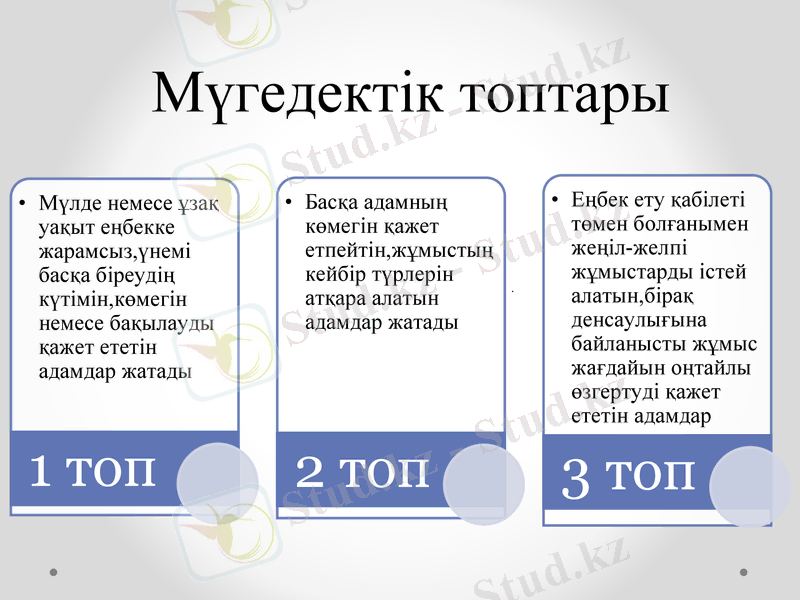 Мүгедектік топтары

• Мүлде немесе ұзақ уақыт еңбекке жарамсыз,үнемі басқа біреудің күтімін,көмегін немесе бақылауды қажет ететін адамдар жатады

1 топ

• Басқа адамның көмегін қажет етпейтін,жұмыстың кейбір түрлерін атқара алатын адамдар жатады

2 топ

• Еңбек ету қабілеті төмен болғанымен жеңіл-желпі жұмыстарды істей алатын,бірақ денсаулығына байланысты жұмыс жағдайын оңтайлы өзгертуді қажет ететін адамдар

3 топ

Stud.kz - Stud.kz